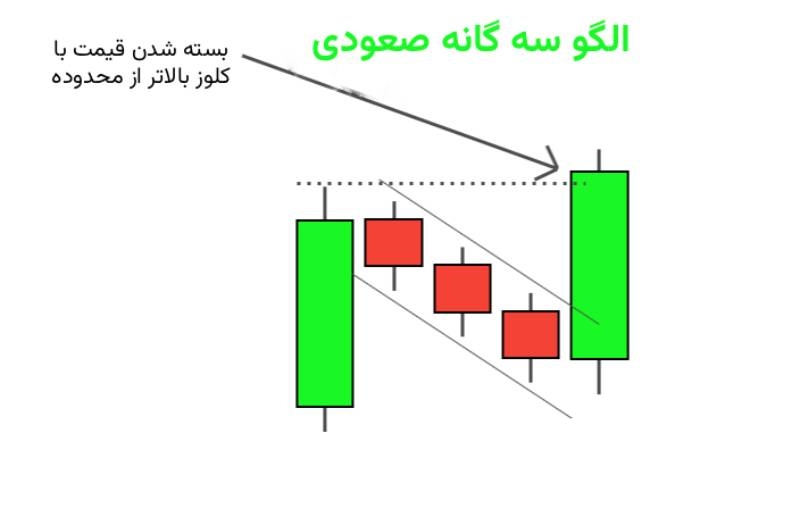 الگو سه گانه صعودی

بسته شدن قیمت با کلوز بالاتر از محدوده